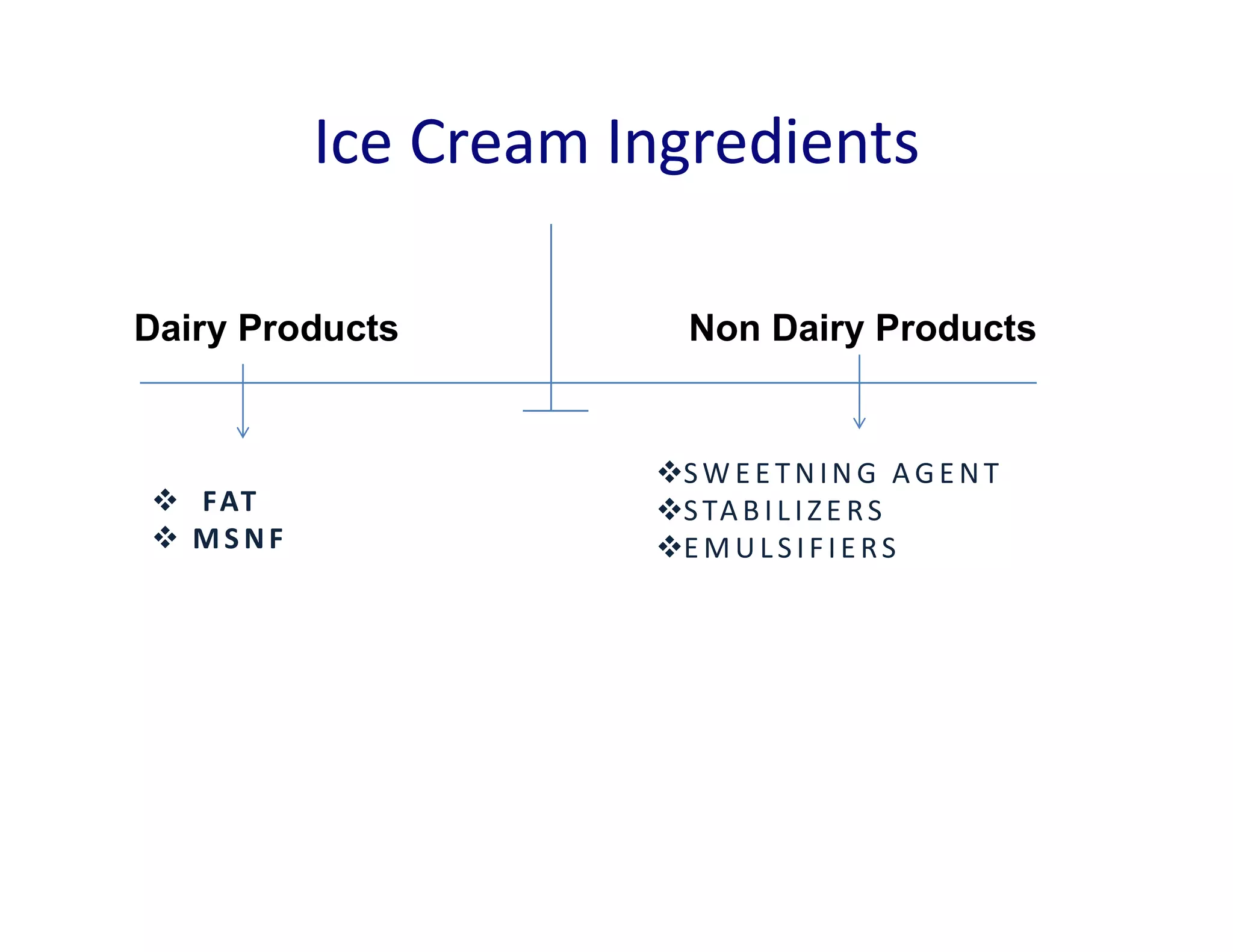 Ice Cream Ingredients

Dairy Products

❖ FAT
❖ MSNF

Non Dairy Products

❖SWEETNING AGENT
❖STABILIZERS
❖EMULSIFIERS